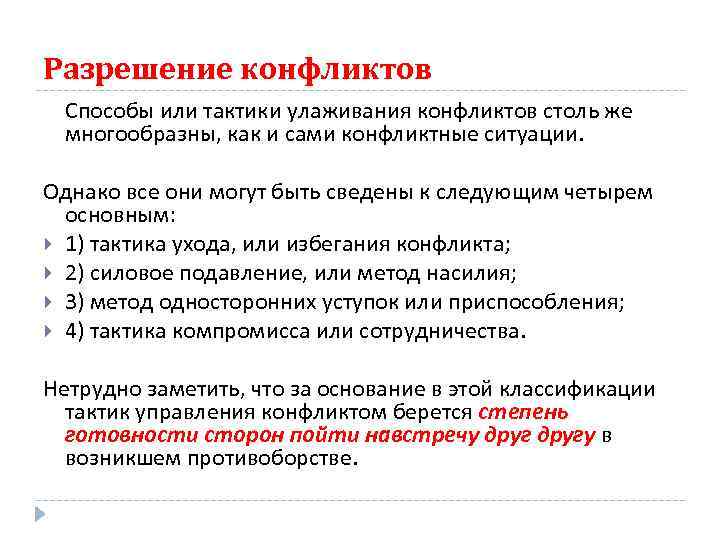 Разрешение конфликтов

Способы или тактики улаживания конфликтов столь же многообразны, как и сами конфликтные ситуации.

Однако все они могут быть сведены к следующим четырем основным:

1) тактика ухода, или избегания конфликта;
2) силовое подавление, или метод насилия;
3) метод односторонних уступок или приспособления;
4) тактика компромисса или сотрудничества.

Нетрудно заметить, что за основание в этой классификации тактик управления конфликтом берется степень готовности сторон пойти навстречу друг другу в возникшем противоборстве.